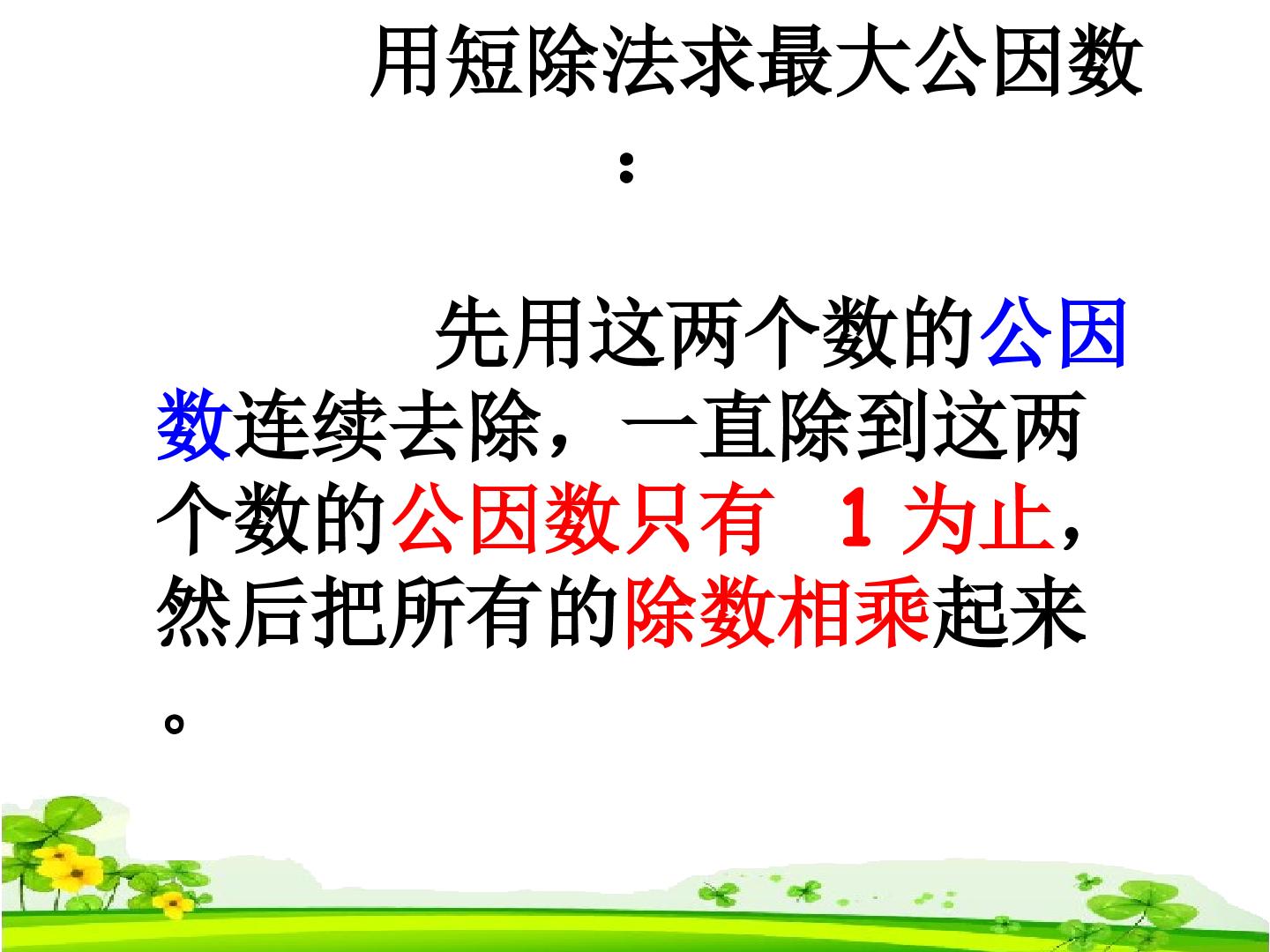 用短除法求最大公因数：

先用这两个数的公因数连续去除，一直除到这两个数的公因数只有1为止，然后把所有的除数相乘起来。